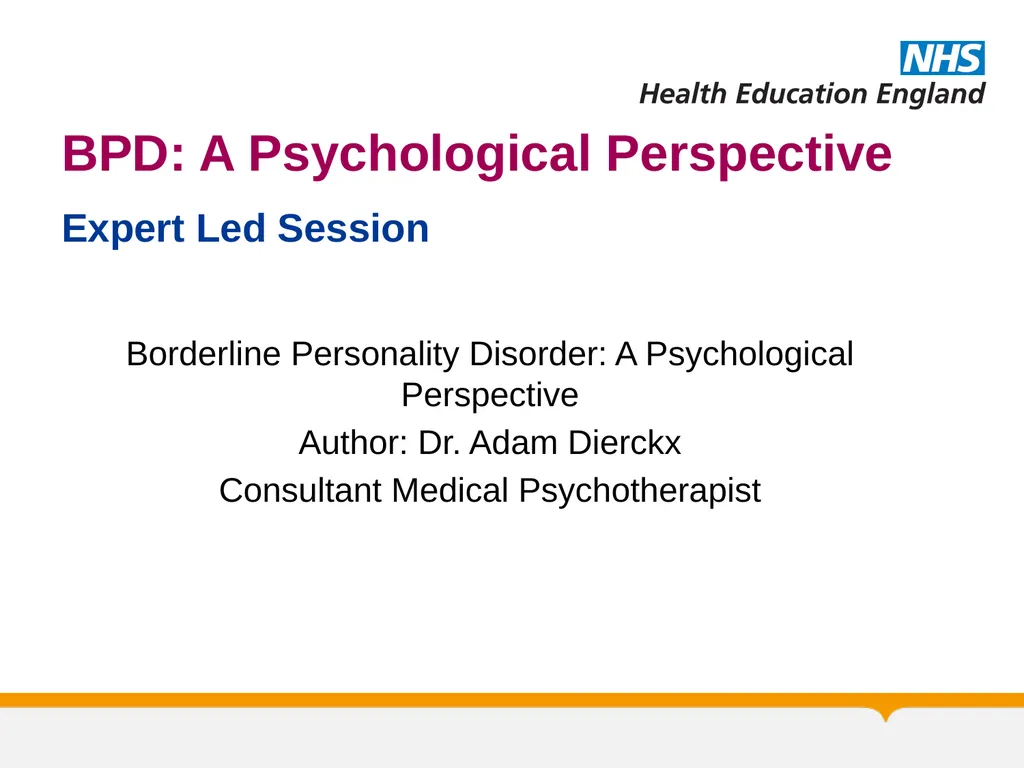 NHS
Health Education England

BPD: A Psychological Perspective

Expert Led Session

Borderline Personality Disorder: A Psychological Perspective
Author: Dr. Adam Dierckx
Consultant Medical Psychotherapist